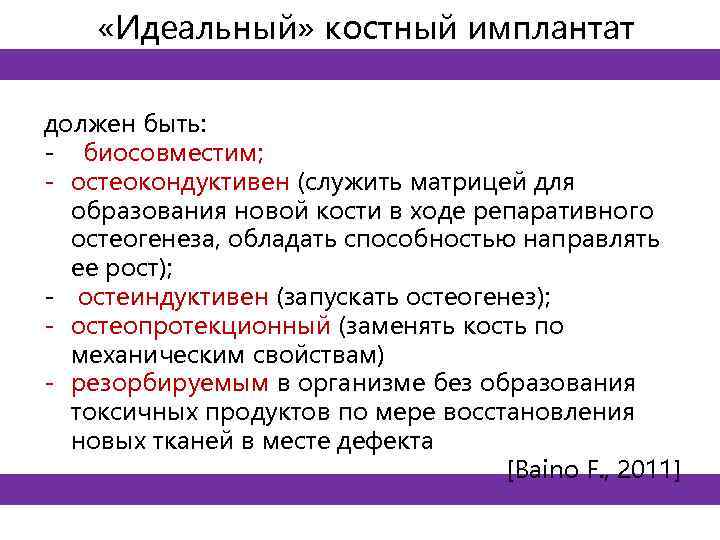 «Идеальный» костный имплантат

должен быть:
- биосовместим;
- остеокондуктивен (служить матрицей для образования новой кости в ходе репаративного остеогенеза, обладать способностью направлять ее рост);
- остеиндуктивен (запускать остеогенез);
- остеопротекционный (заменять кость по механическим свойствам)
- резорбируемым в организме без образования токсичных продуктов по мере восстановления новых тканей в месте дефекта

[Baino F., 2011]